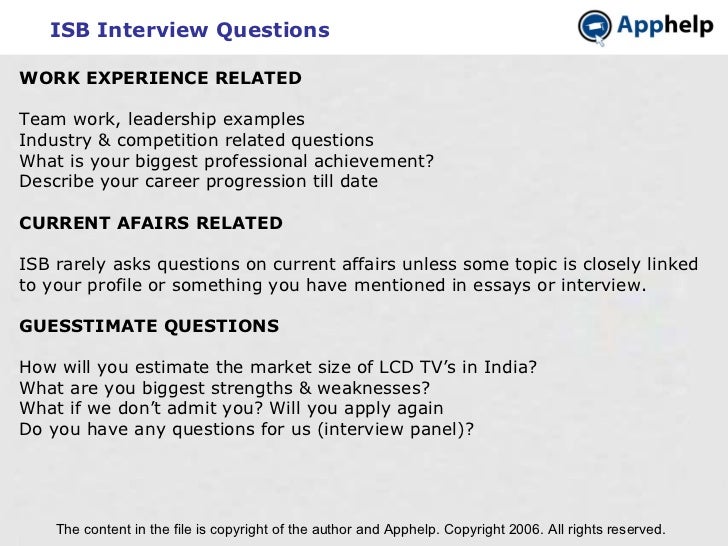 ISB Interview Questions

Apphelp

WORK EXPERIENCE RELATED

Team work, leadership examples
Industry & competition related questions
What is your biggest professional achievement?
Describe your career progression till date

CURRENT AFAIRS RELATED

ISB rarely asks questions on current affairs unless some topic is closely linked to your profile or something you have mentioned in essays or interview.

GUESSTIMATE QUESTIONS

How will you estimate the market size of LCD TV's in India?
What are you biggest strengths & weaknesses?
What if we don't admit you? Will you apply again
Do you have any questions for us (interview panel)?

The content in the file is copyright of the author and Apphelp. Copyright 2006. All rights reserved.